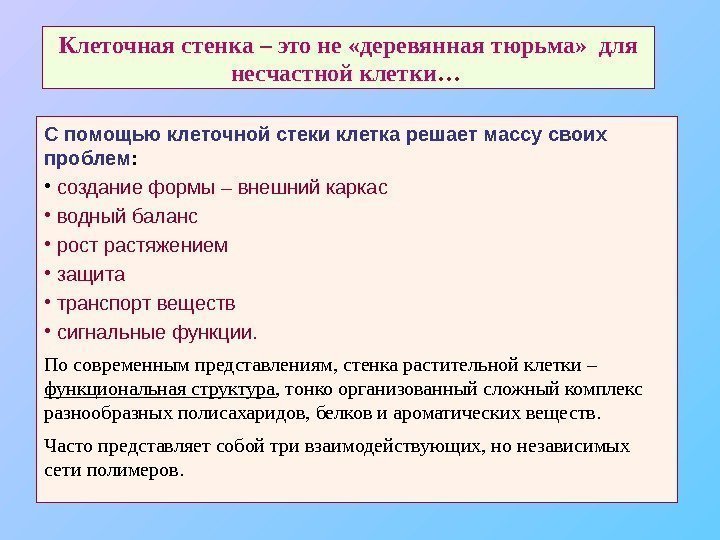 Клеточная стенка – это не «деревянная тюрьма» для несчастной клетки…

С помощью клеточной стеки клетка решает массу своих проблем:

• создание формы – внешний каркас

• водный баланс

• рост растяжением

• защита

• транспорт веществ

• сигнальные функции.

По современным представлениям, стенка растительной клетки – функциональная структура, тонко организованный сложный комплекс разнообразных полисахаридов, белков и ароматических веществ.

Часто представляет собой три взаимодействующих, но независимых сети полимеров.